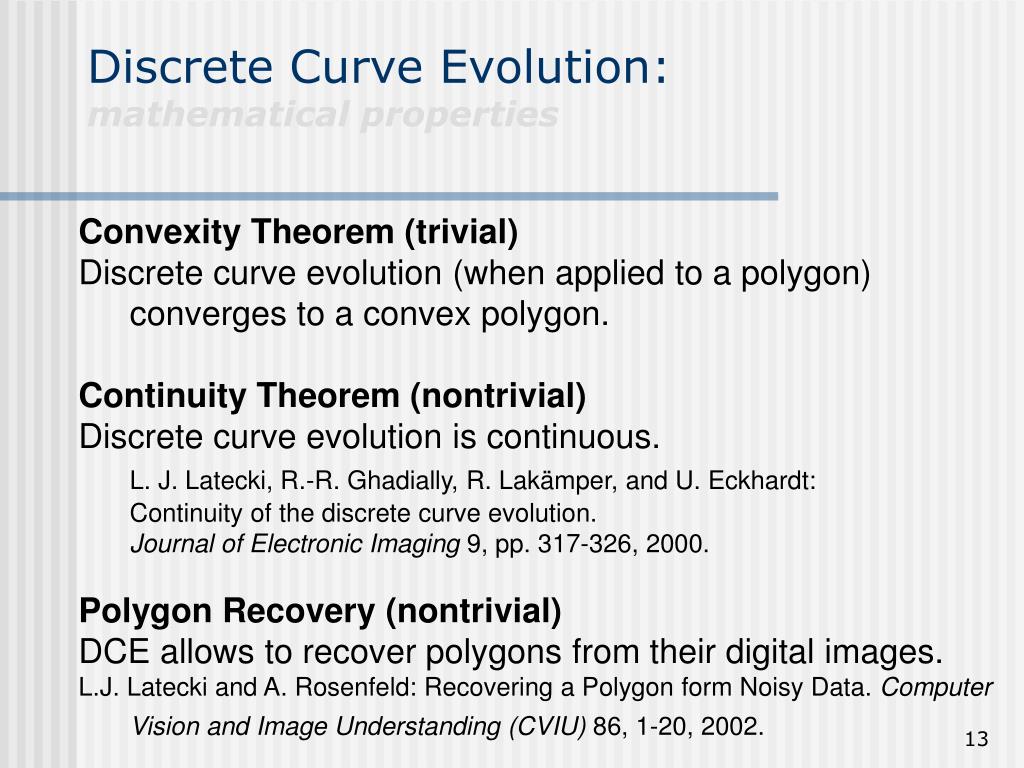 Discrete Curve Evolution:
mathematical properties

Convexity Theorem (trivial)
Discrete curve evolution (when applied to a polygon) converges to a convex polygon.

Continuity Theorem (nontrivial)
Discrete curve evolution is continuous.
L. J. Latecki, R.-R. Ghadially, R. Lakämper, and U. Eckhardt: Continuity of the discrete curve evolution. Journal of Electronic Imaging 9, pp. 317-326, 2000.

Polygon Recovery (nontrivial)
DCE allows to recover polygons from their digital images.
L.J. Latecki and A. Rosenfeld: Recovering a Polygon form Noisy Data. Computer Vision and Image Understanding (CVIU) 86, 1-20, 2002.

13